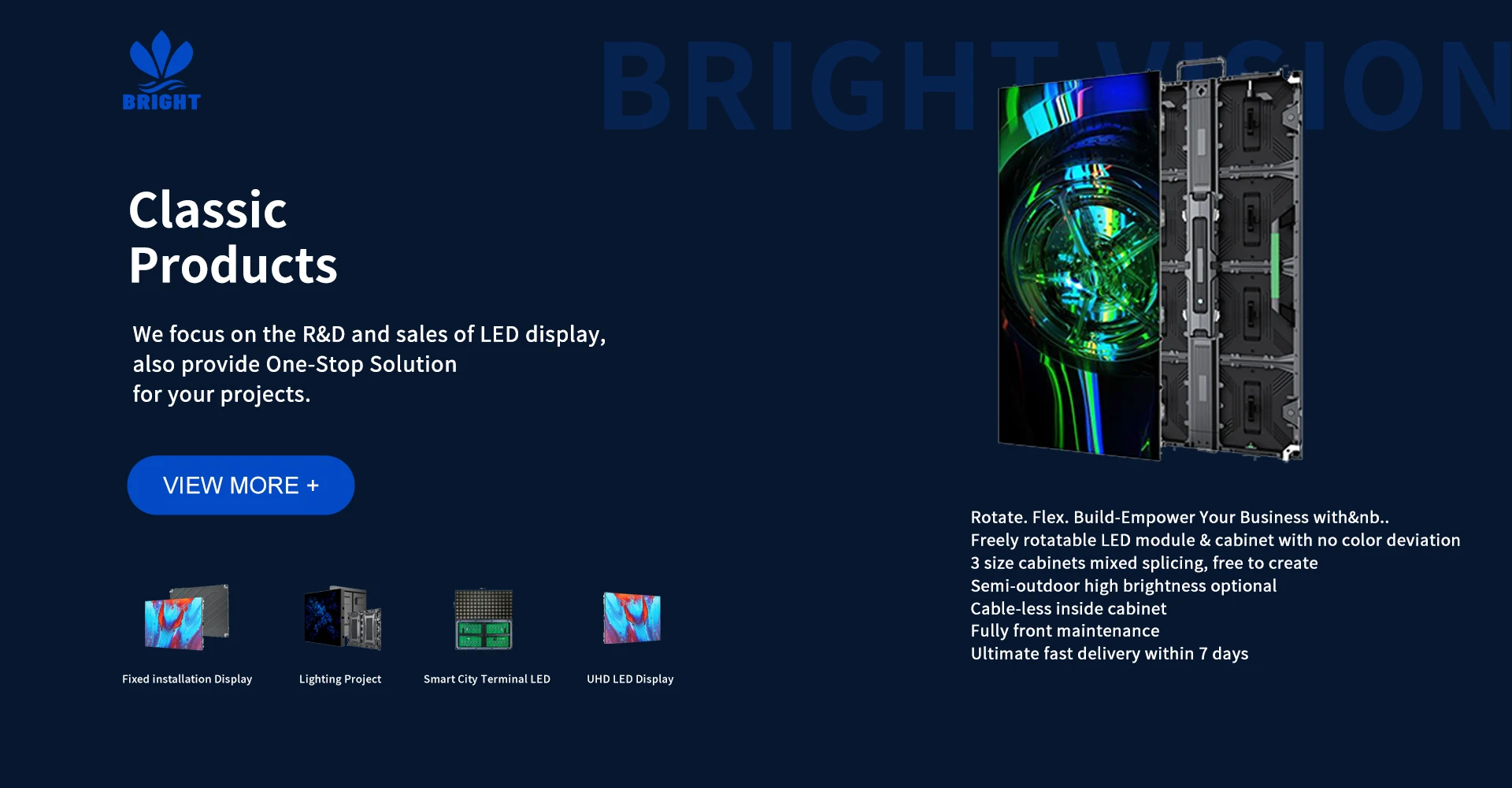 BRIGHT

BRIGHT VISION

Classic Products

We focus on the R&D and sales of LED display, also provide One-Stop Solution for your projects.

VIEW MORE +

Fixed installation Display

Lighting Project

Smart City Terminal LED

UHD LED Display

Rotate. Flex. Build-Empower Your Business with&nb..
Freely rotatable LED module & cabinet with no color deviation
3 size cabinets mixed splicing, free to create
Semi-outdoor high brightness optional
Cable-less inside cabinet
Fully front maintenance
Ultimate fast delivery within 7 days